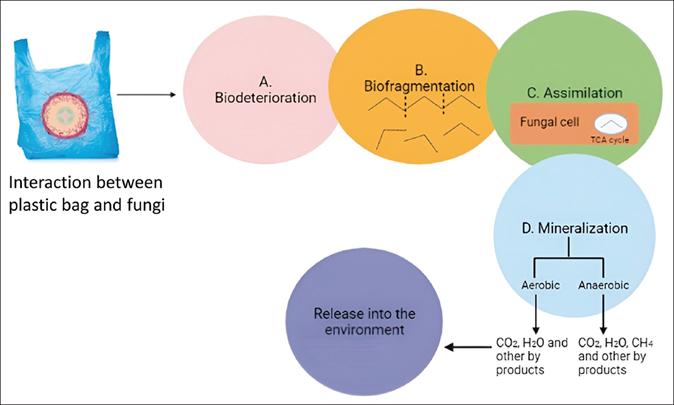 Interaction between plastic bag and fungi

A.
Biodeterioration

B.
Biofragmentation

C. Assimilation

Fungal cell

TCA cycle

D. Mineralization

Aerobic

Anaerobic

$CO_2$, $H_2O$ and other by products

$CO_2$, $H_2O$, $CH_4$ and other by products

Release into the environment